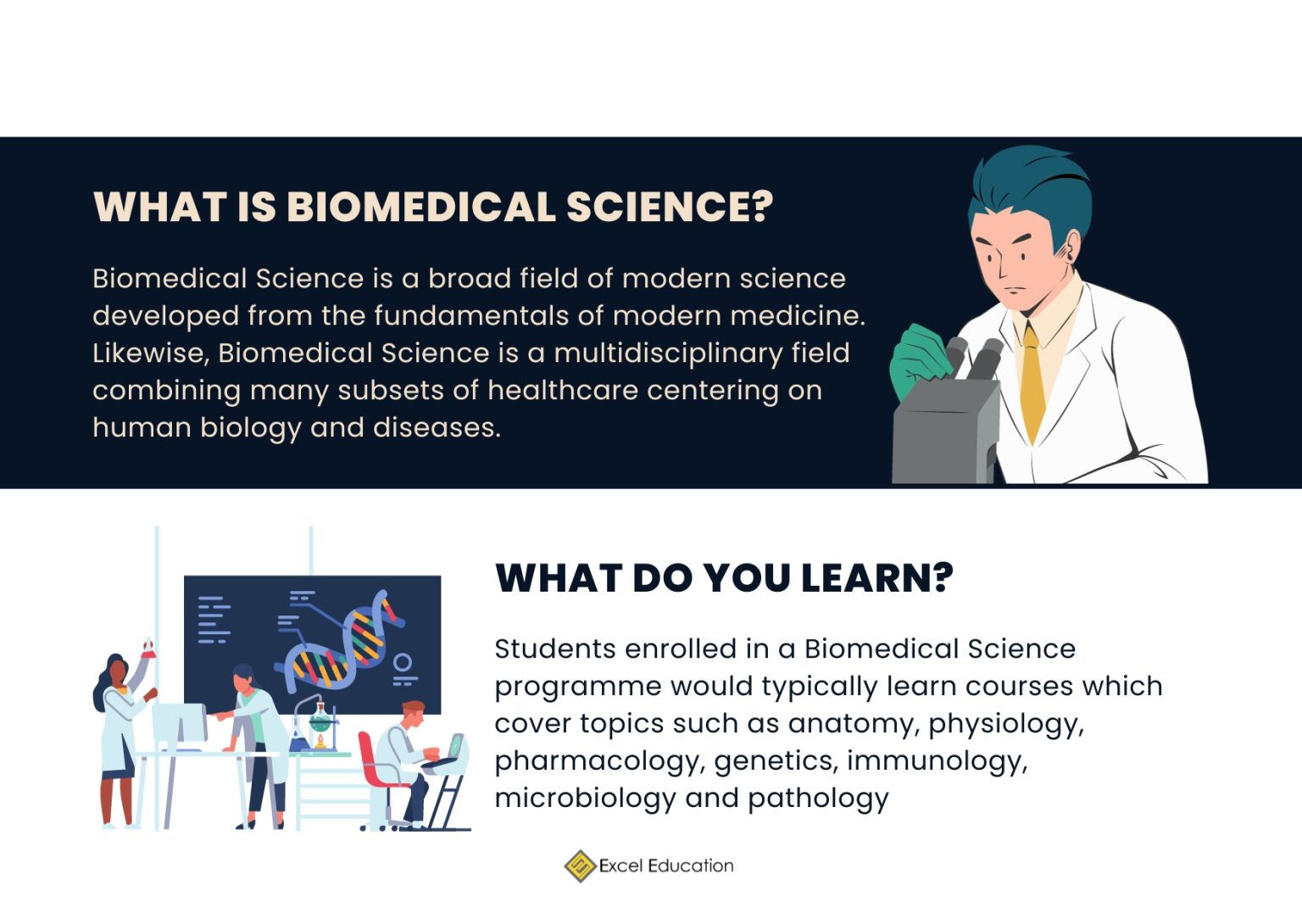 WHAT IS BIOMEDICAL SCIENCE?

Biomedical Science is a broad field of modern science developed from the fundamentals of modern medicine. Likewise, Biomedical Science is a multidisciplinary field combining many subsets of healthcare centering on human biology and diseases.

WHAT DO YOU LEARN?

Students enrolled in a Biomedical Science programme would typically learn courses which cover topics such as anatomy, physiology, pharmacology, genetics, immunology, microbiology and pathology

Excel Education